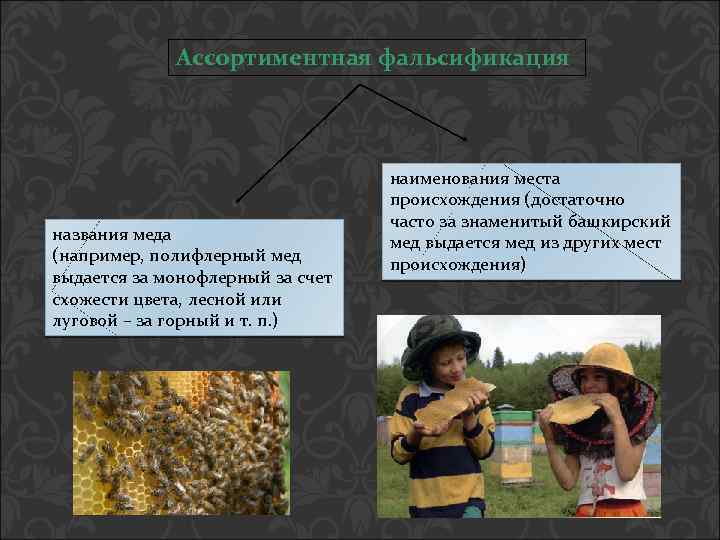 Ассортиментная фальсификация

названия меда (например, полифлерный мед выдается за монофлерный за счет схожести цвета, лесной или луговой – за горный и т. п.)

наименования места происхождения (достаточно часто за знаменитый башкирский мед выдается мед из других мест происхождения)